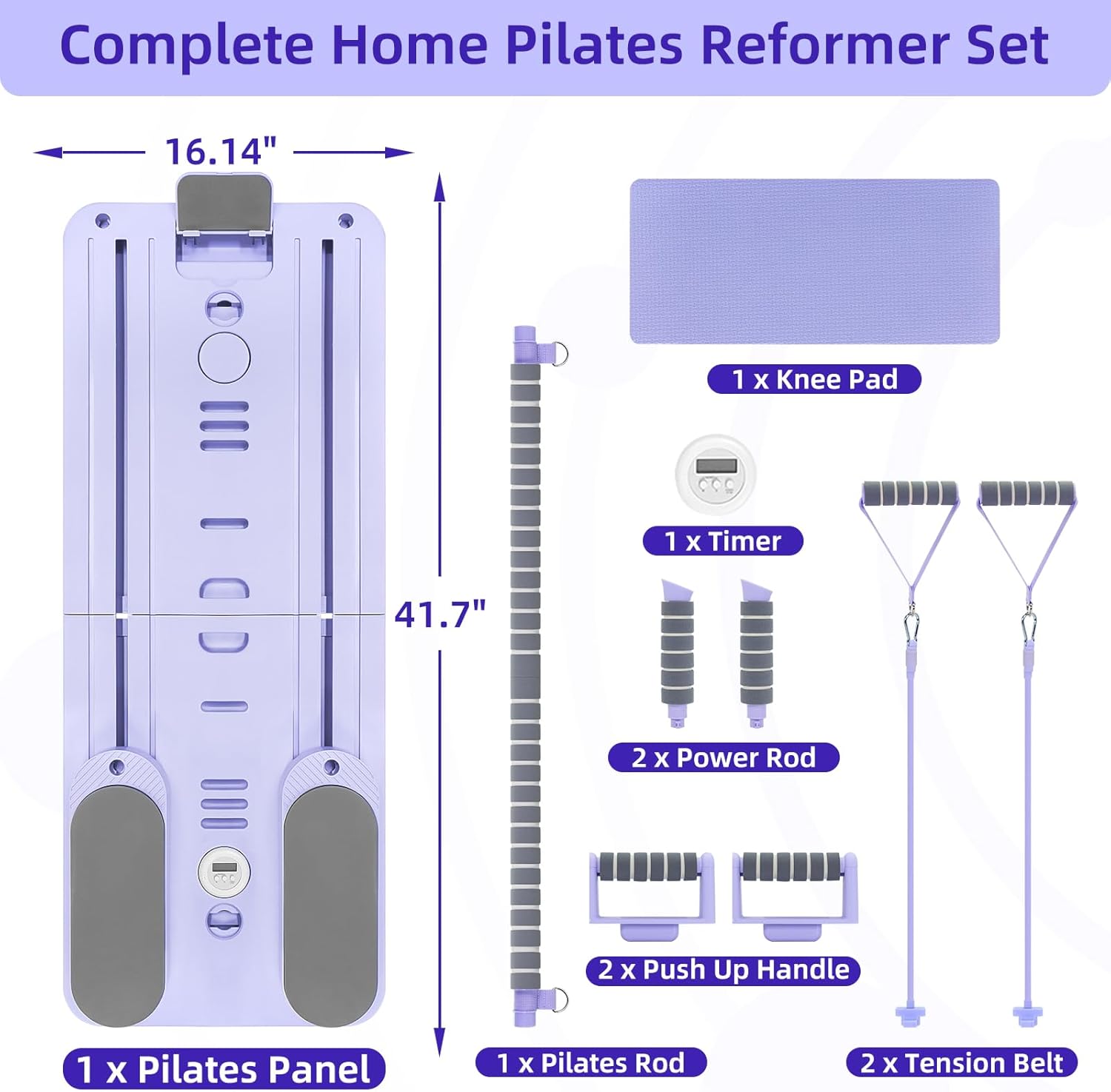 Complete Home Pilates Reformer Set

16.14"

41.7"

1 x Knee Pad

1 x Timer

2 x Power Rod

2 x Push Up Handle

1 x Pilates Panel

1 x Pilates Rod

2 x Tension Belt